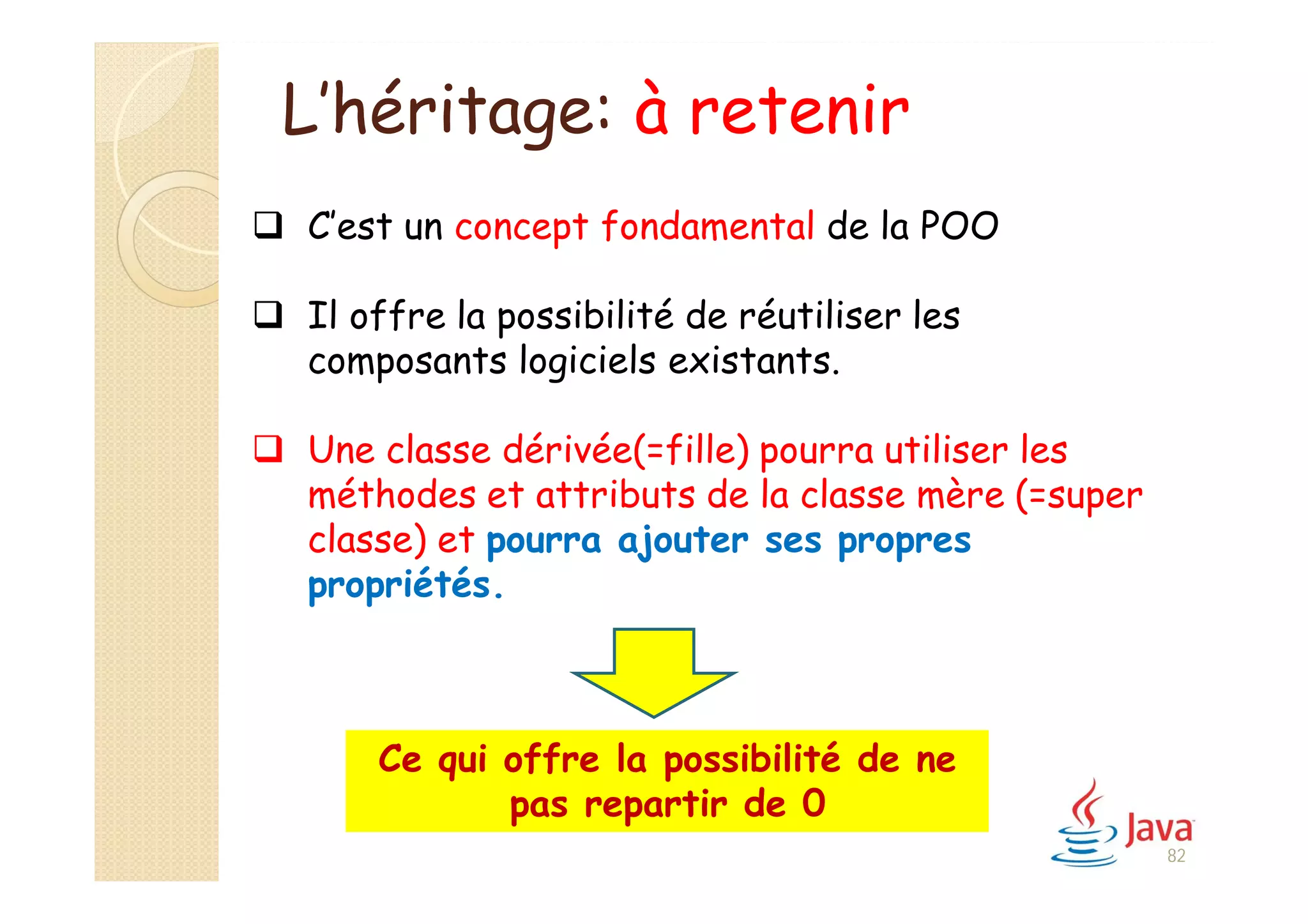 L'héritage: à retenir

❑ C'est un concept fondamental de la POO

❑ Il offre la possibilité de réutiliser les composants logiciels existants.

❑ Une classe dérivée(=fille) pourra utiliser les méthodes et attributs de la classe mère (=super classe) et pourra ajouter ses propres propriétés.

Ce qui offre la possibilité de ne pas repartir de 0

Java

82